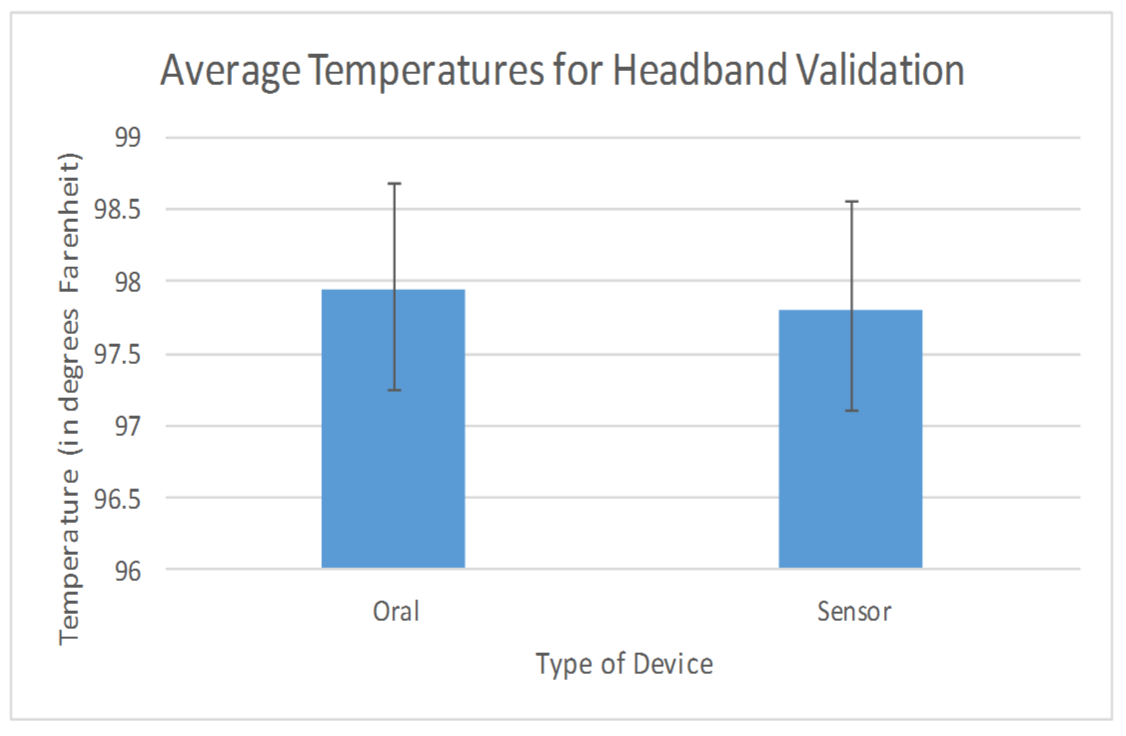 Average Temperatures for Headband Validation

Temperature (in degrees Farenheit)

99
98.5
98
97.5
97
96.5
96

Oral
Sensor

Type of Device